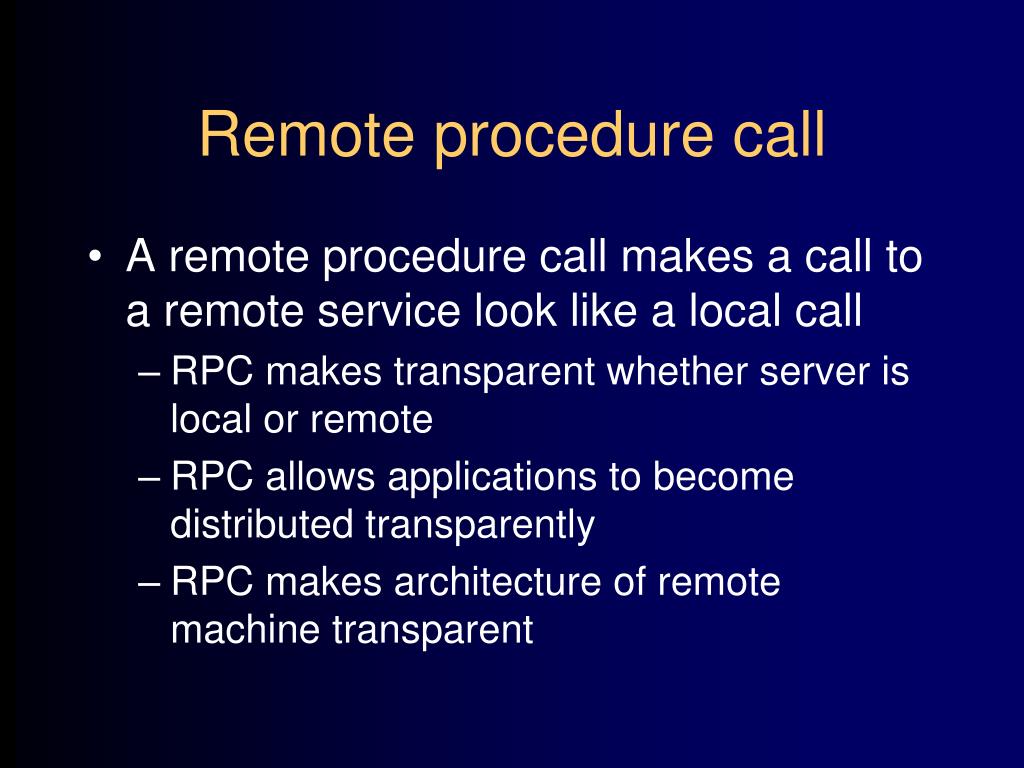 Remote procedure call

• A remote procedure call makes a call to a remote service look like a local call
– RPC makes transparent whether server is local or remote
– RPC allows applications to become distributed transparently
– RPC makes architecture of remote machine transparent